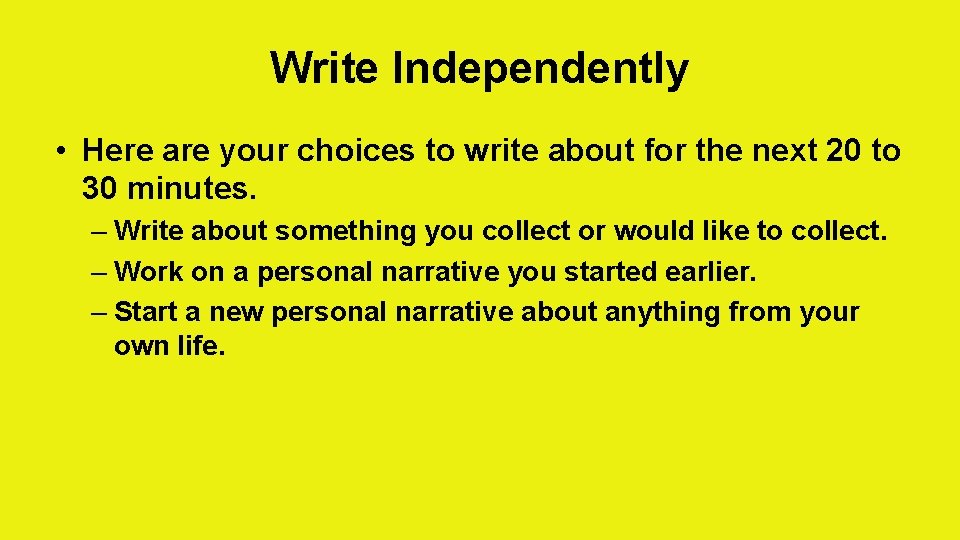 Write Independently

• Here are your choices to write about for the next 20 to 30 minutes.
– Write about something you collect or would like to collect.
– Work on a personal narrative you started earlier.
– Start a new personal narrative about anything from your own life.